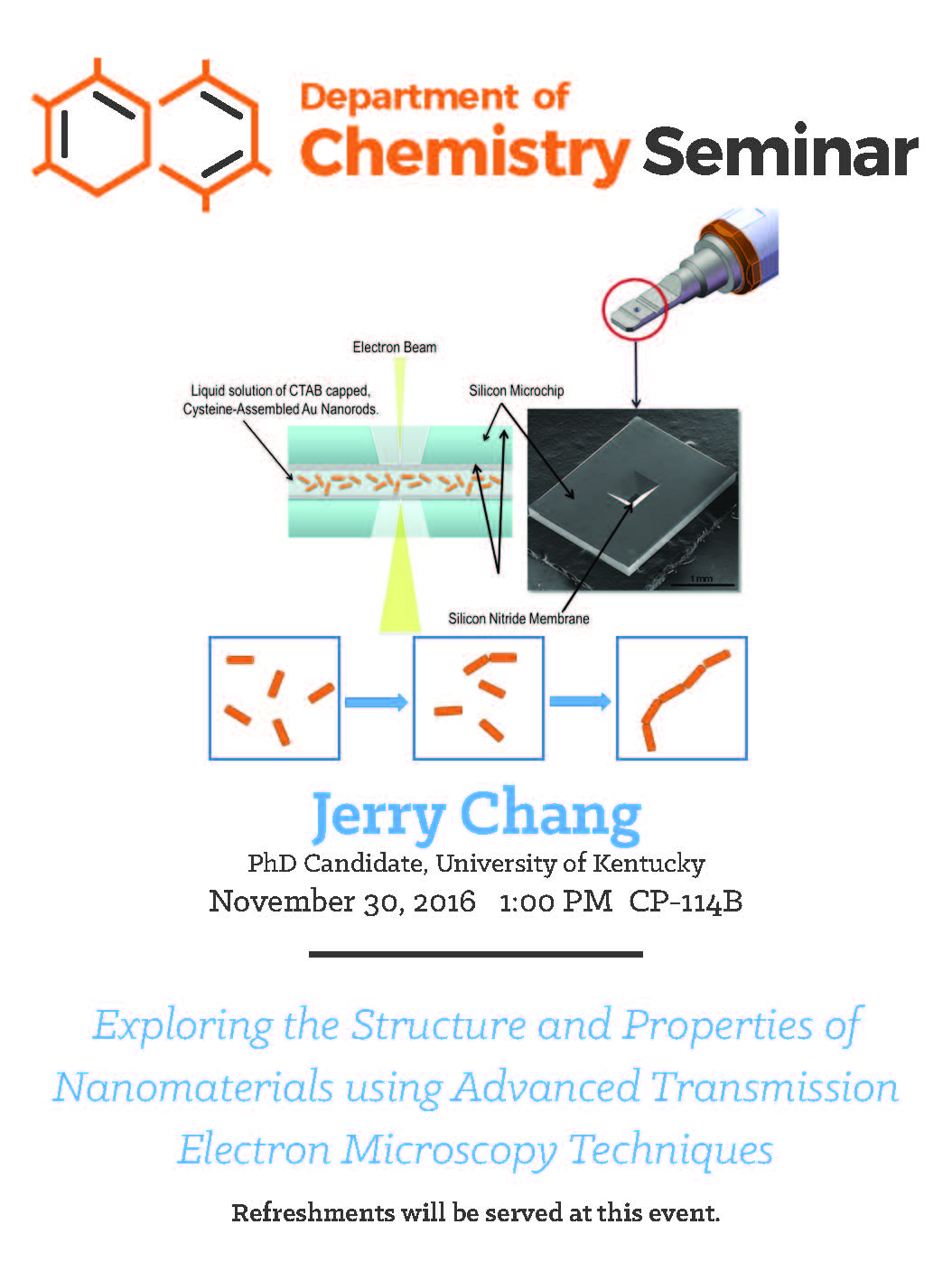 Department of
Chemistry Seminar

Electron Beam

Liquid solution of CTAB capped, Cysteine-Assembled Au Nanorods.

Silicon Microchip

1 mm

Silicon Nitride Membrane

Jerry Chang
PhD Candidate, University of Kentucky
November 30, 2016 1:00 PM CP-114B

Exploring the Structure and Properties of Nanomaterials using Advanced Transmission Electron Microscopy Techniques

Refreshments will be served at this event.